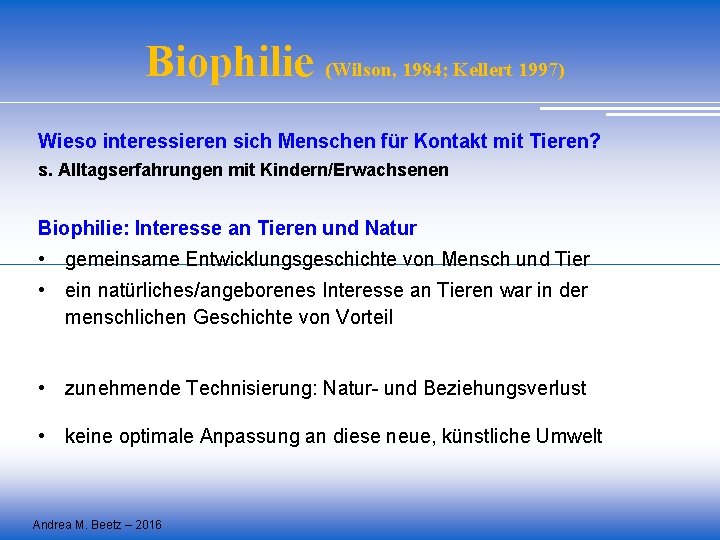 Biophilie (Wilson, 1984; Kellert 1997)

Wieso interessieren sich Menschen für Kontakt mit Tieren?
s. Alltagserfahrungen mit Kindern/Erwachsenen

Biophilie: Interesse an Tieren und Natur
• gemeinsame Entwicklungsgeschichte von Mensch und Tier
• ein natürliches/angeborenes Interesse an Tieren war in der menschlichen Geschichte von Vorteil

• zunehmende Technisierung: Natur- und Beziehungsverlust

• keine optimale Anpassung an diese neue, künstliche Umwelt

Andrea M. Beetz – 2016